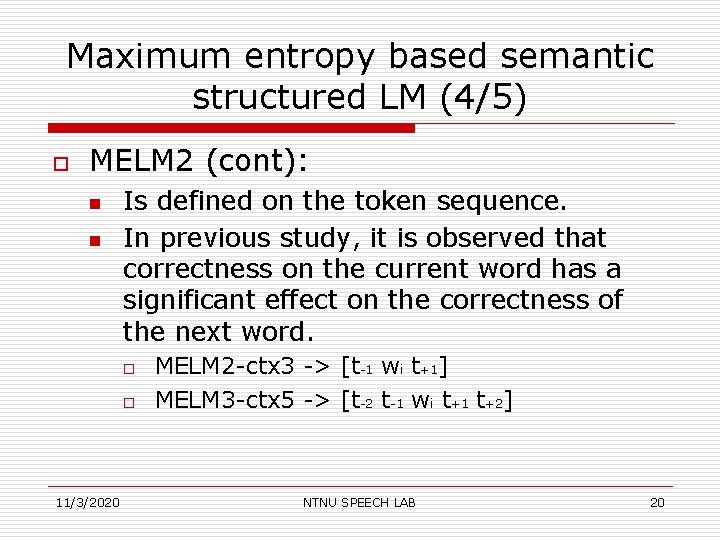 Maximum entropy based semantic structured LM (4/5)

MELM2 (cont):

Is defined on the token sequence.

In previous study, it is observed that correctness on the current word has a significant effect on the correctness of the next word.

MELM2-ctx3 -> [$t_{-1}$ $w_i$ $t_{+1}$]

MELM3-ctx5 -> [$t_{-2}$ $t_{-1}$ $w_i$ $t_{+1}$ $t_{+2}$]

11/3/2020

NTNU SPEECH LAB

20